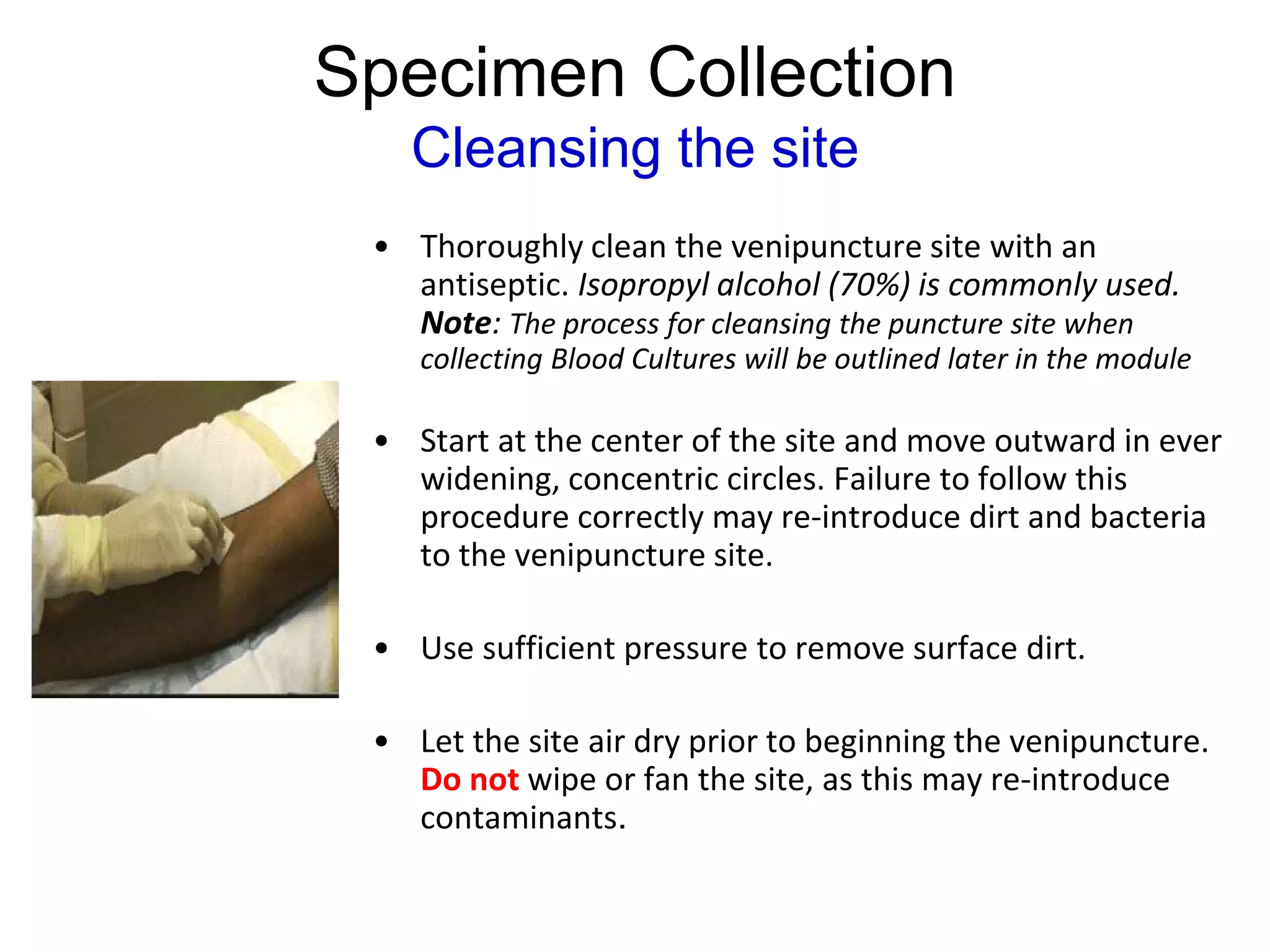 Specimen Collection
Cleansing the site

• Thoroughly clean the venipuncture site with an antiseptic. Isopropyl alcohol (70%) is commonly used. Note: The process for cleansing the puncture site when collecting Blood Cultures will be outlined later in the module

• Start at the center of the site and move outward in ever widening, concentric circles. Failure to follow this procedure correctly may re-introduce dirt and bacteria to the venipuncture site.

• Use sufficient pressure to remove surface dirt.

• Let the site air dry prior to beginning the venipuncture. Do not wipe or fan the site, as this may re-introduce contaminants.